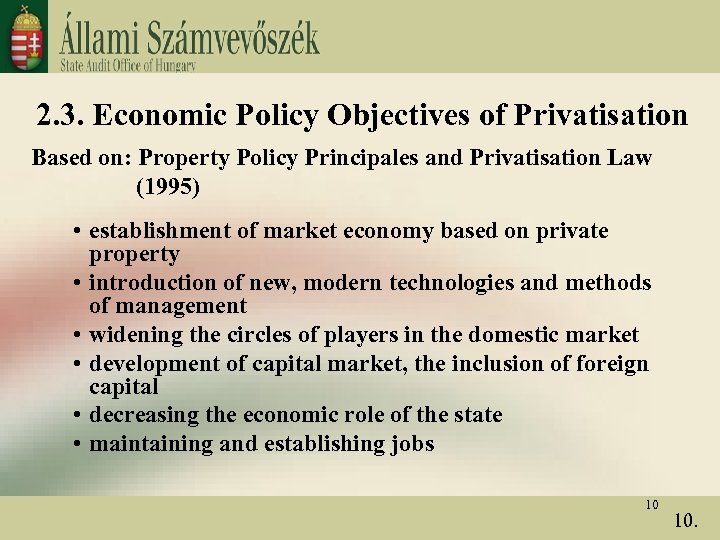 Állami Számvevőszék
State Audit Office of Hungary

2.3. Economic Policy Objectives of Privatisation

Based on: Property Policy Principales and Privatisation Law (1995)

• establishment of market economy based on private property
• introduction of new, modern technologies and methods of management
• widening the circles of players in the domestic market
• development of capital market, the inclusion of foreign capital
• decreasing the economic role of the state
• maintaining and establishing jobs

10

10.